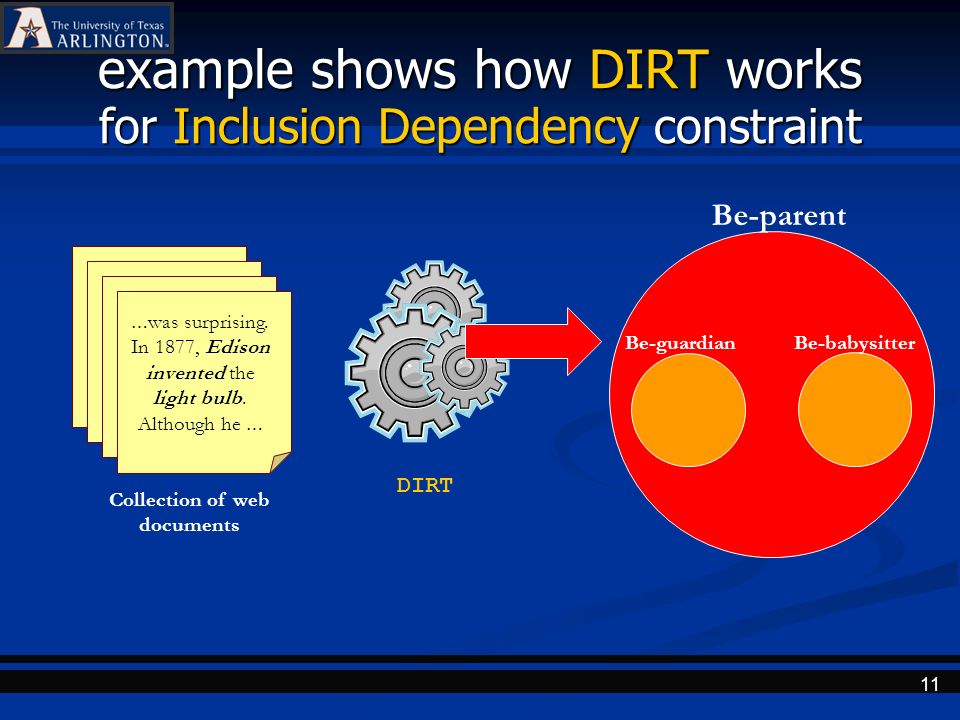 The University of Texas
ARLINGTON

example shows how DIRT works for Inclusion Dependency constraint

...was surprising. In 1877, Edison invented the light bulb. Although he ...

Collection of web documents

DIRT

Be-parent

Be-guardian

Be-babysitter

11